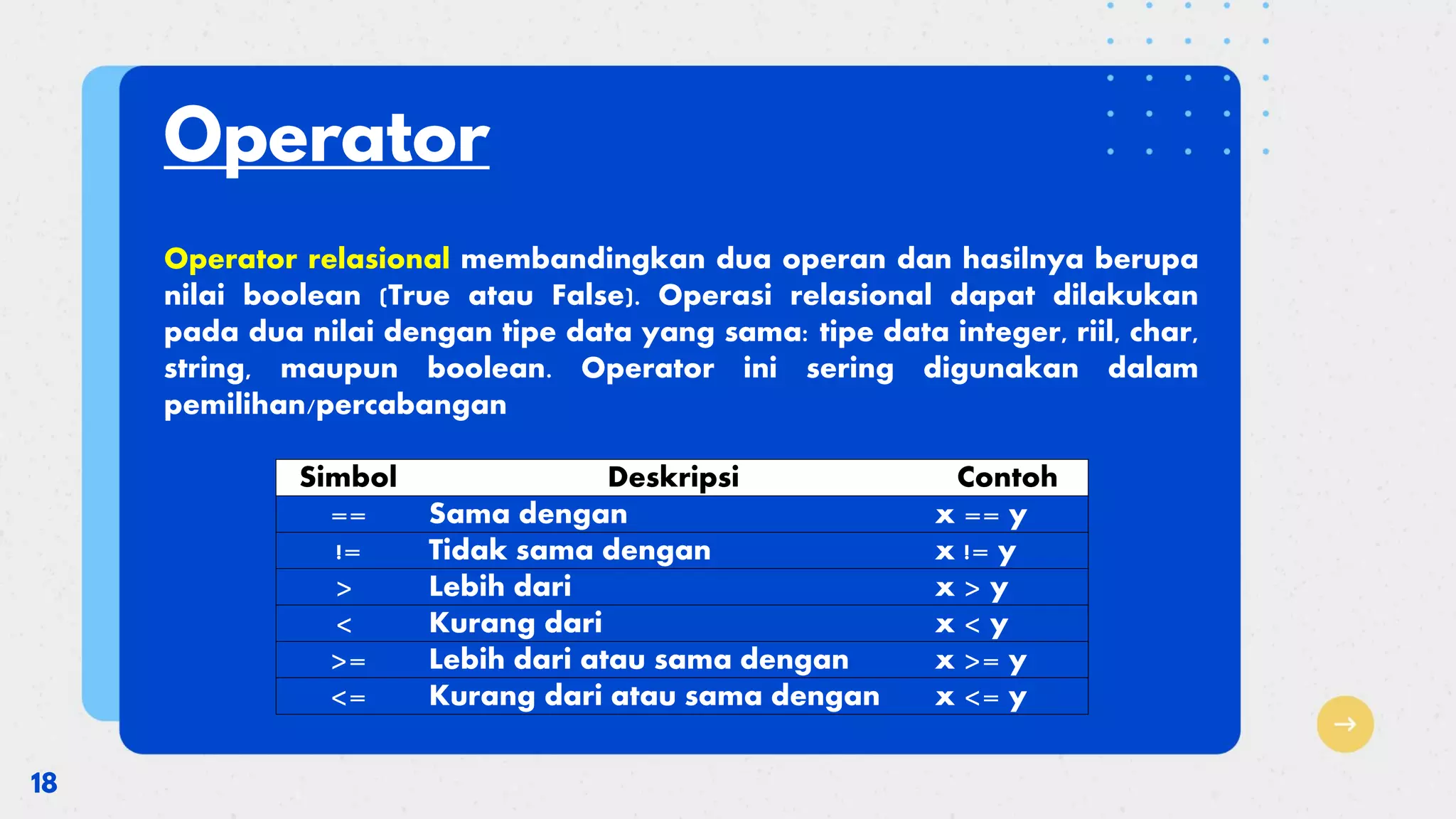 Operator

Operator relasional membandingkan dua operan dan hasilnya berupa nilai boolean (True atau False). Operasi relasional dapat dilakukan pada dua nilai dengan tipe data yang sama: tipe data integer, riil, char, string, maupun boolean. Operator ini sering digunakan dalam pemilihan/percabangan

| Simbol | Deskripsi | Contoh |
|---|---|---|
| == | Sama dengan | x == y |
| != | Tidak sama dengan | x != y |
| > | Lebih dari | x > y |
| < | Kurang dari | x < y |
| >= | Lebih dari atau sama dengan | x >= y |
| <= | Kurang dari atau sama dengan | x <= y |

18